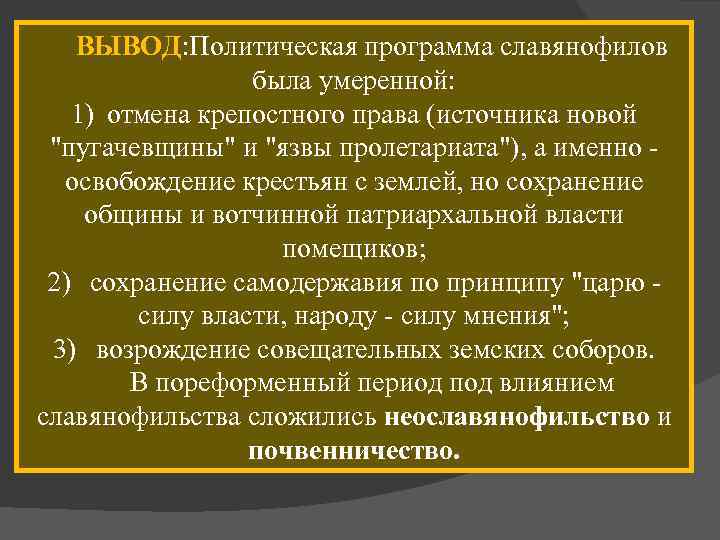 ВЫВОД:Политическая программа славянофилов была умеренной:
1) отмена крепостного права (источника новой "пугачевщины" и "язвы пролетариата"), а именно - освобождение крестьян с землей, но сохранение общины и вотчинной патриархальной власти помещиков;
2) сохранение самодержавия по принципу "царю - силу власти, народу - силу мнения";
3) возрождение совещательных земских соборов.
В пореформенный период под влиянием славянофильства сложились неославянофильство и почвенничество.